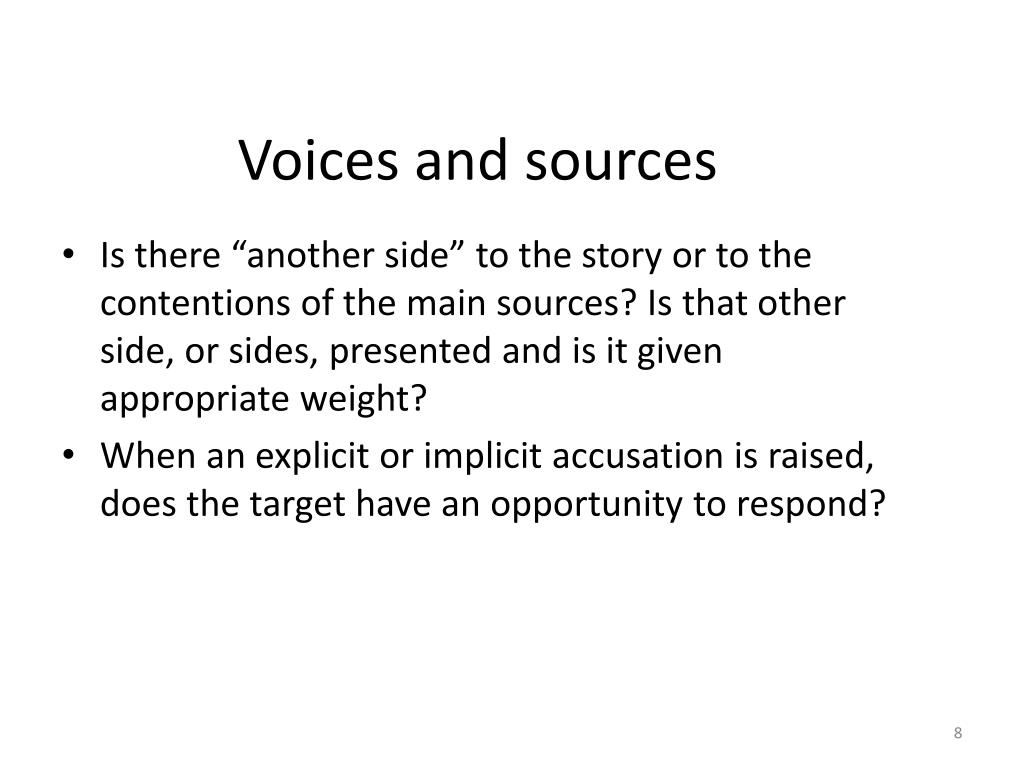 Voices and sources

• Is there “another side” to the story or to the contentions of the main sources? Is that other side, or sides, presented and is it given appropriate weight?
• When an explicit or implicit accusation is raised, does the target have an opportunity to respond?

8